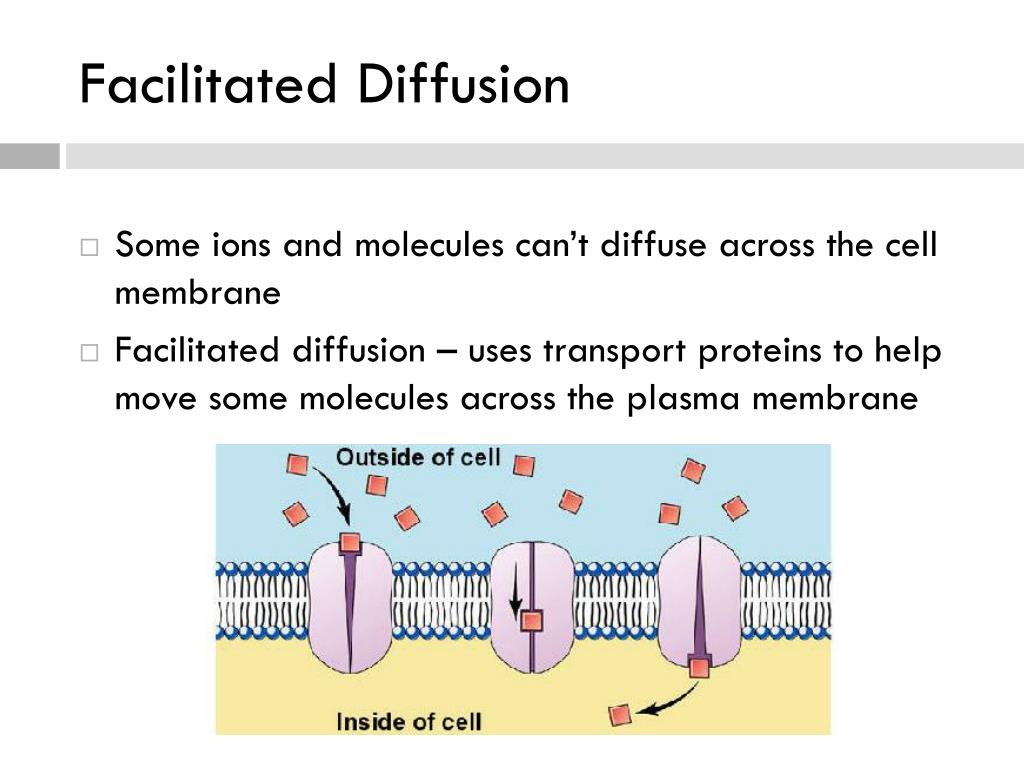 Facilitated Diffusion

□ Some ions and molecules can't diffuse across the cell membrane

□ Facilitated diffusion – uses transport proteins to help move some molecules across the plasma membrane

Outside of cell

Inside of cell